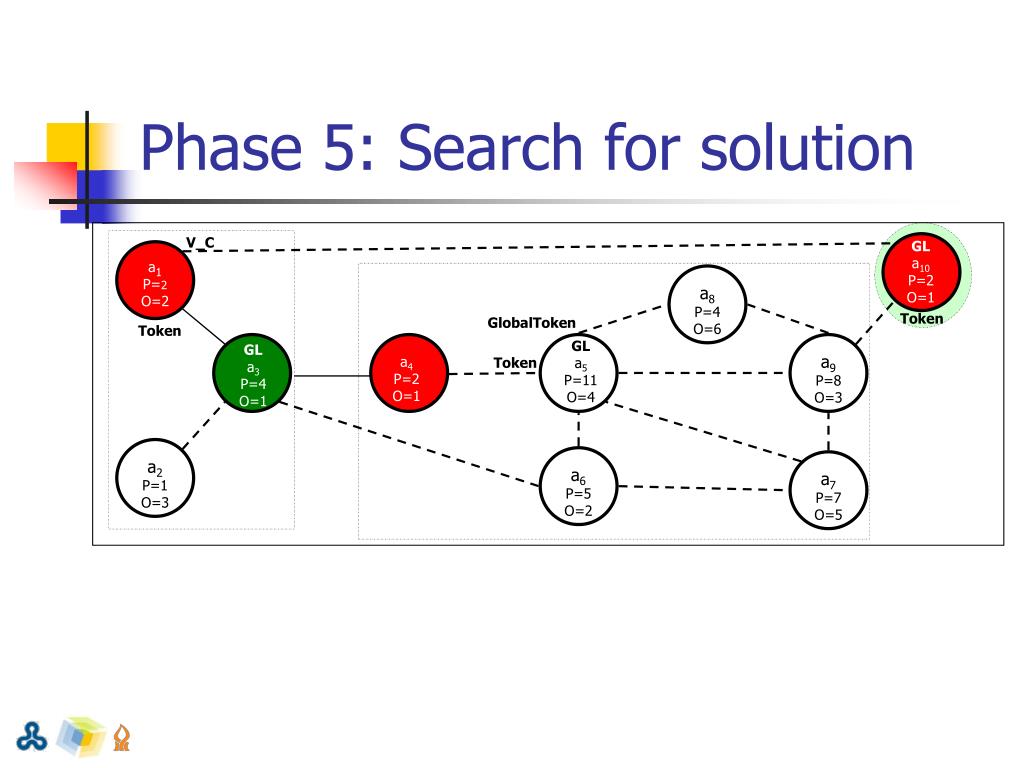 Phase 5: Search for solution

V_C

$a_1$
P=2
O=2

Token

GL
$a_3$
P=4
O=1

$a_2$
P=1
O=3

$a_4$
P=2
O=1

Token

GlobalToken

GL
$a_5$
P=11
O=4

$a_8$
P=4
O=6

$a_6$
P=5
O=2

$a_9$
P=8
O=3

$a_7$
P=7
O=5

GL
$a_{10}$
P=2
O=1

Token